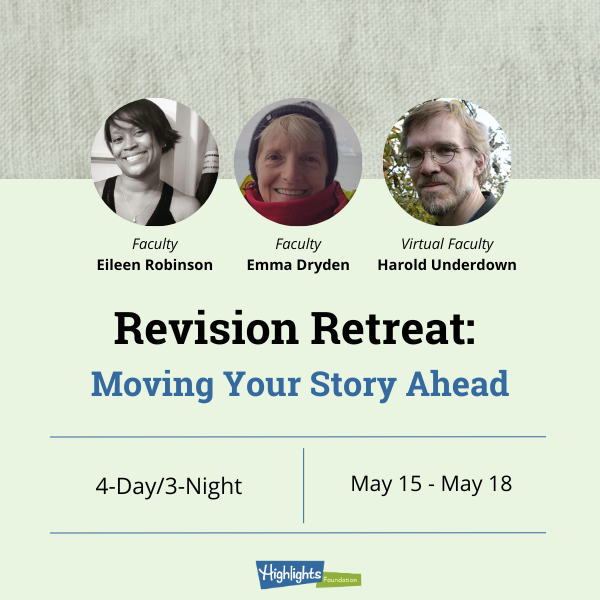 Faculty
Eileen Robinson

Faculty
Emma Dryden

Virtual Faculty
Harold Underdown

Revision Retreat:
Moving Your Story Ahead

4-Day/3-Night

May 15 - May 18

Highlights Foundation